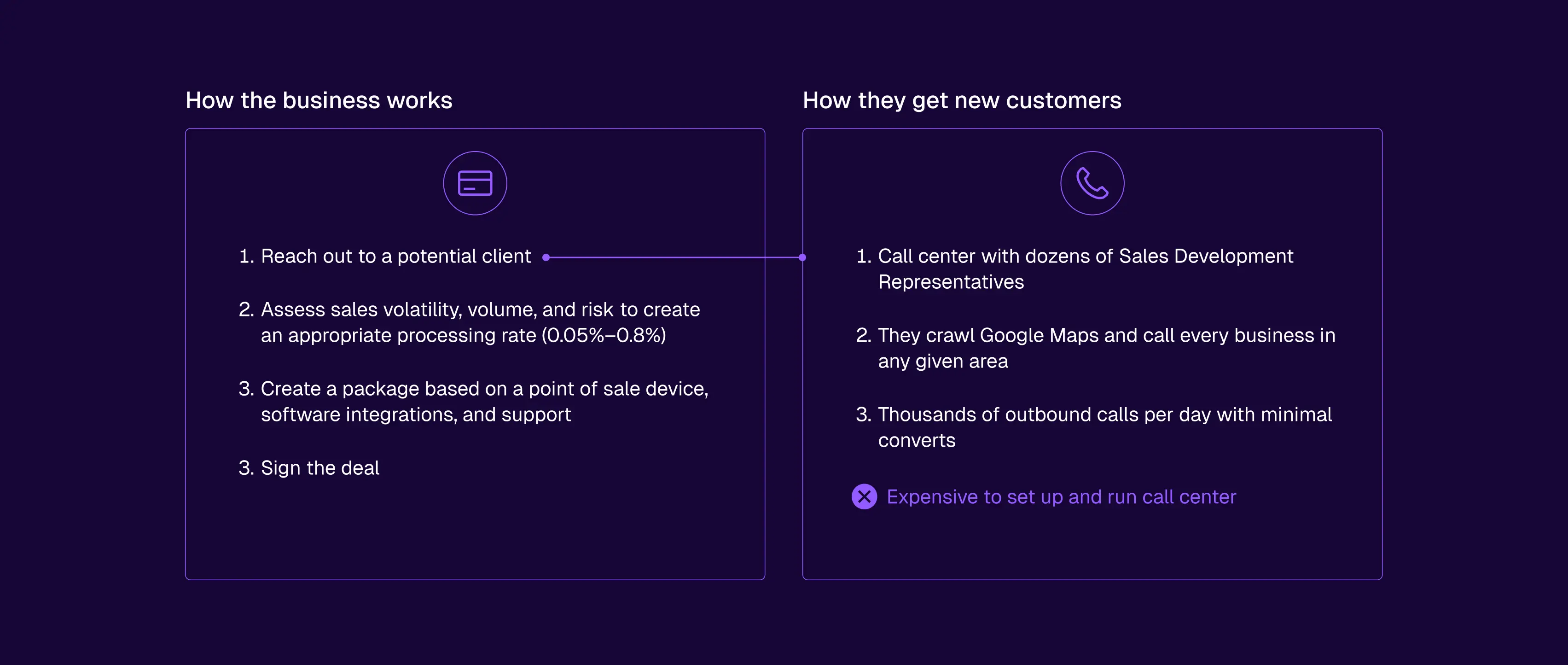 How the business works

1. Reach out to a potential client

2. Assess sales volatility, volume, and risk to create an appropriate processing rate (0.05%–0.8%)

3. Create a package based on a point of sale device, software integrations, and support

3. Sign the deal

How they get new customers

1. Call center with dozens of Sales Development Representatives

2. They crawl Google Maps and call every business in any given area

3. Thousands of outbound calls per day with minimal converts

Expensive to set up and run call center